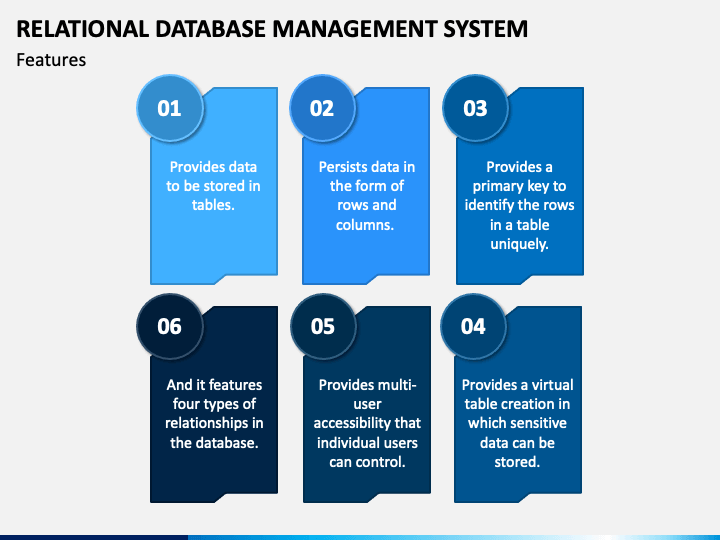 RELATIONAL DATABASE MANAGEMENT SYSTEM

Features

01

Provides data to be stored in tables.

02

Persists data in the form of rows and columns.

03

Provides a primary key to identify the rows in a table uniquely.

06

And it features four types of relationships in the database.

05

Provides multi-user accessibility that individual users can control.

04

Provides a virtual table creation in which sensitive data can be stored.